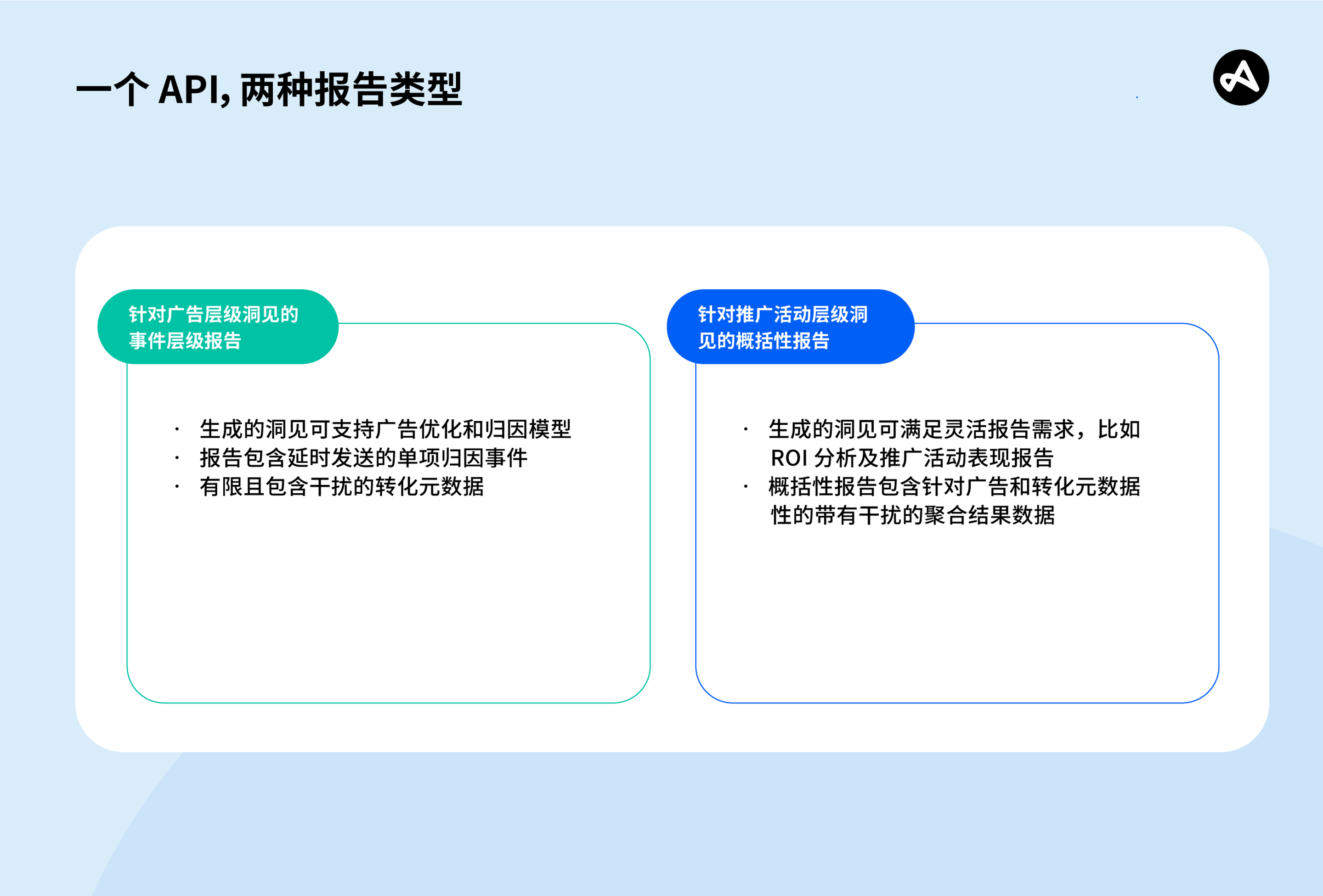 一个 API, 两种报告类型

针对广告层级洞见的事件层级报告

· 生成的洞见可支持广告优化和归因模型
· 报告包含延时发送的单项归因事件
· 有限且包含干扰的转化元数据

针对推广活动层级洞见的概括性报告

· 生成的洞见可满足灵活报告需求，比如 ROI 分析及推广活动表现报告
· 概括性报告包含针对广告和转化元数据性的带有干扰的聚合结果数据